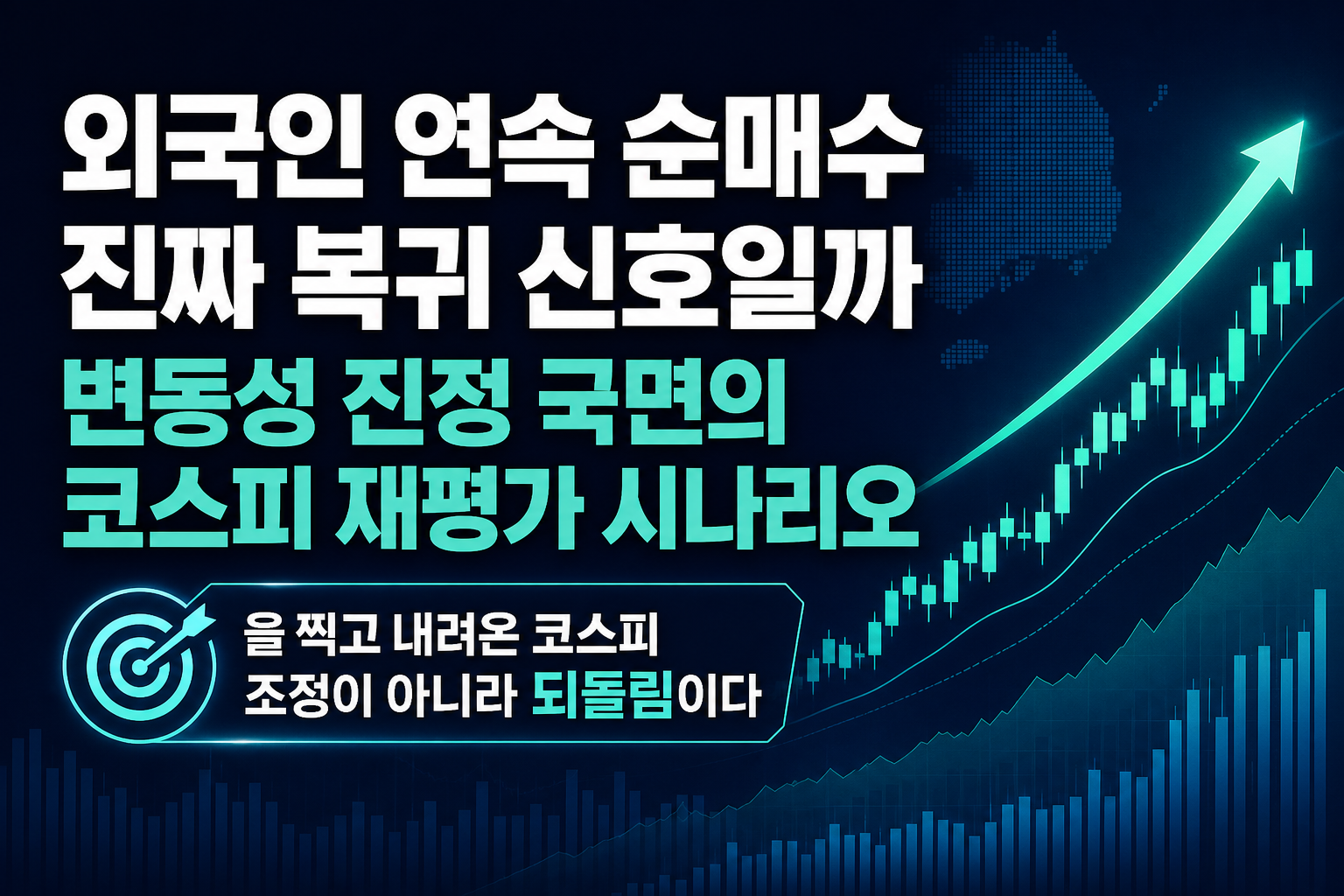 외국인 연속 순매수
진짜 복귀 신호일까
변동성 진정 국면의
코스피 재평가 시나리오

을 찍고 내려온 코스피
조정이 아니라 되돌림이다